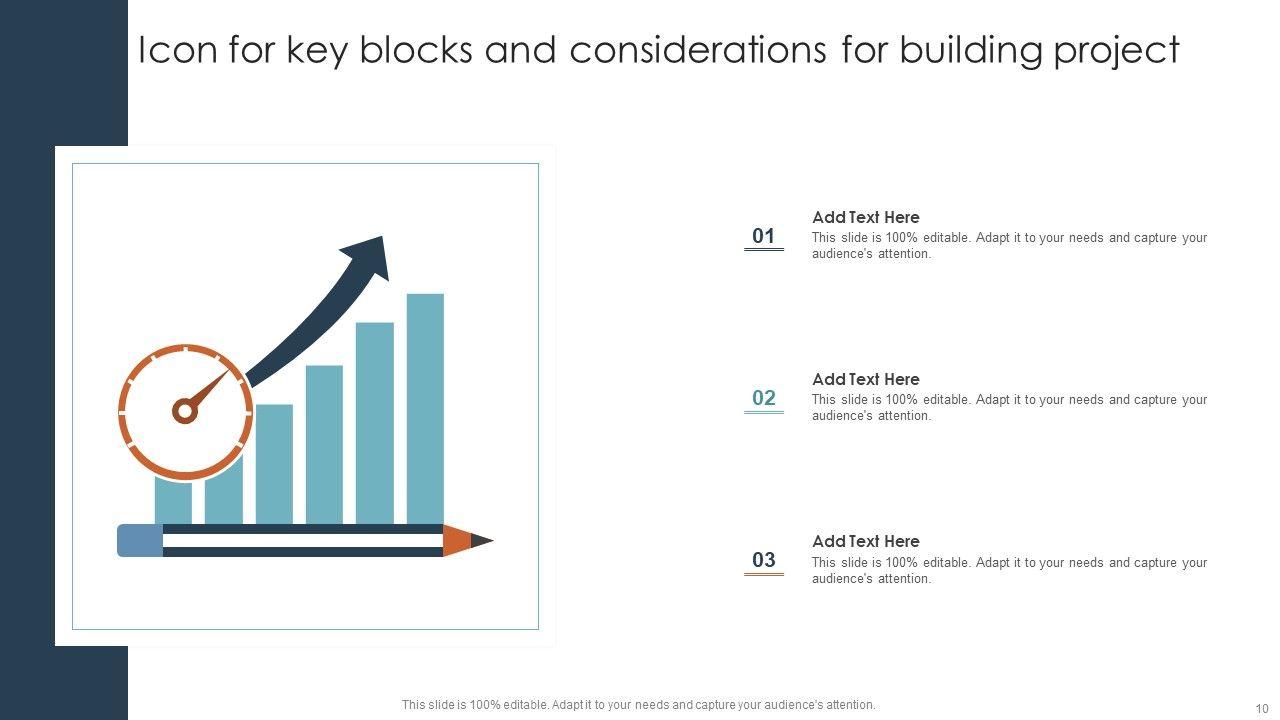 Icon for key blocks and considerations for building project

01

Add Text Here
This slide is 100% editable. Adapt it to your needs and capture your audience's attention.

02

Add Text Here
This slide is 100% editable. Adapt it to your needs and capture your audience's attention.

03

Add Text Here
This slide is 100% editable. Adapt it to your needs and capture your audience's attention.

This slide is 100% editable. Adapt it to your needs and capture your audience's attention.

10